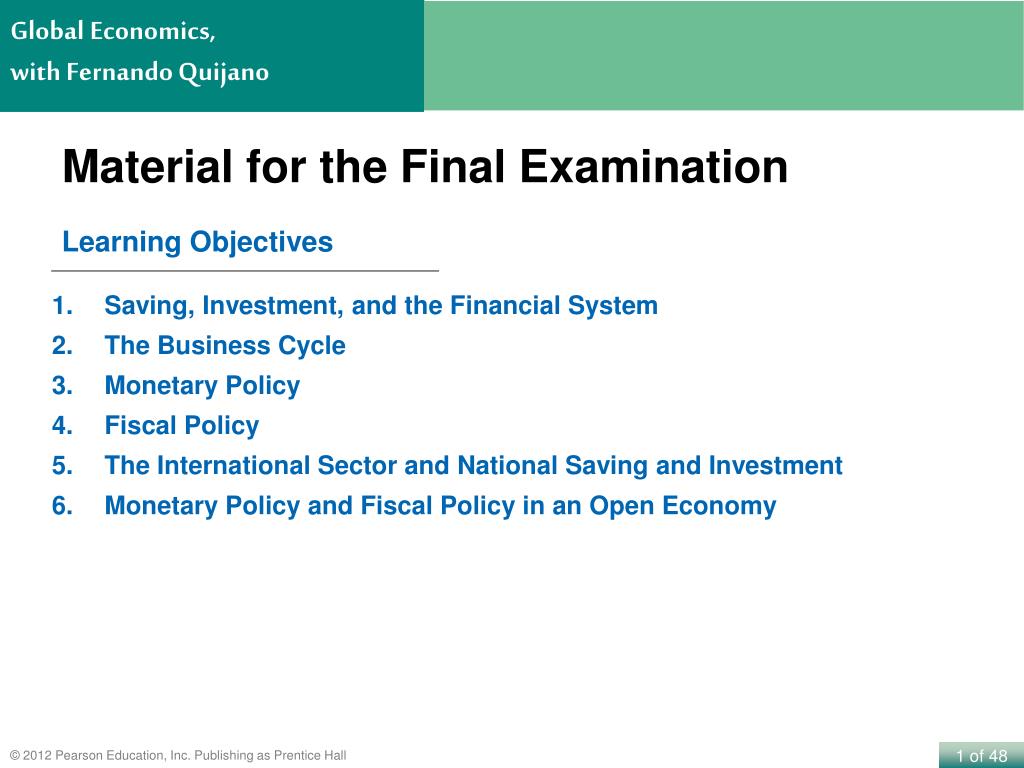 Global Economics,
with Fernando Quijano

Material for the Final Examination

Learning Objectives

1. Saving, Investment, and the Financial System
2. The Business Cycle
3. Monetary Policy
4. Fiscal Policy
5. The International Sector and National Saving and Investment
6. Monetary Policy and Fiscal Policy in an Open Economy

© 2012 Pearson Education, Inc. Publishing as Prentice Hall

1 of 48